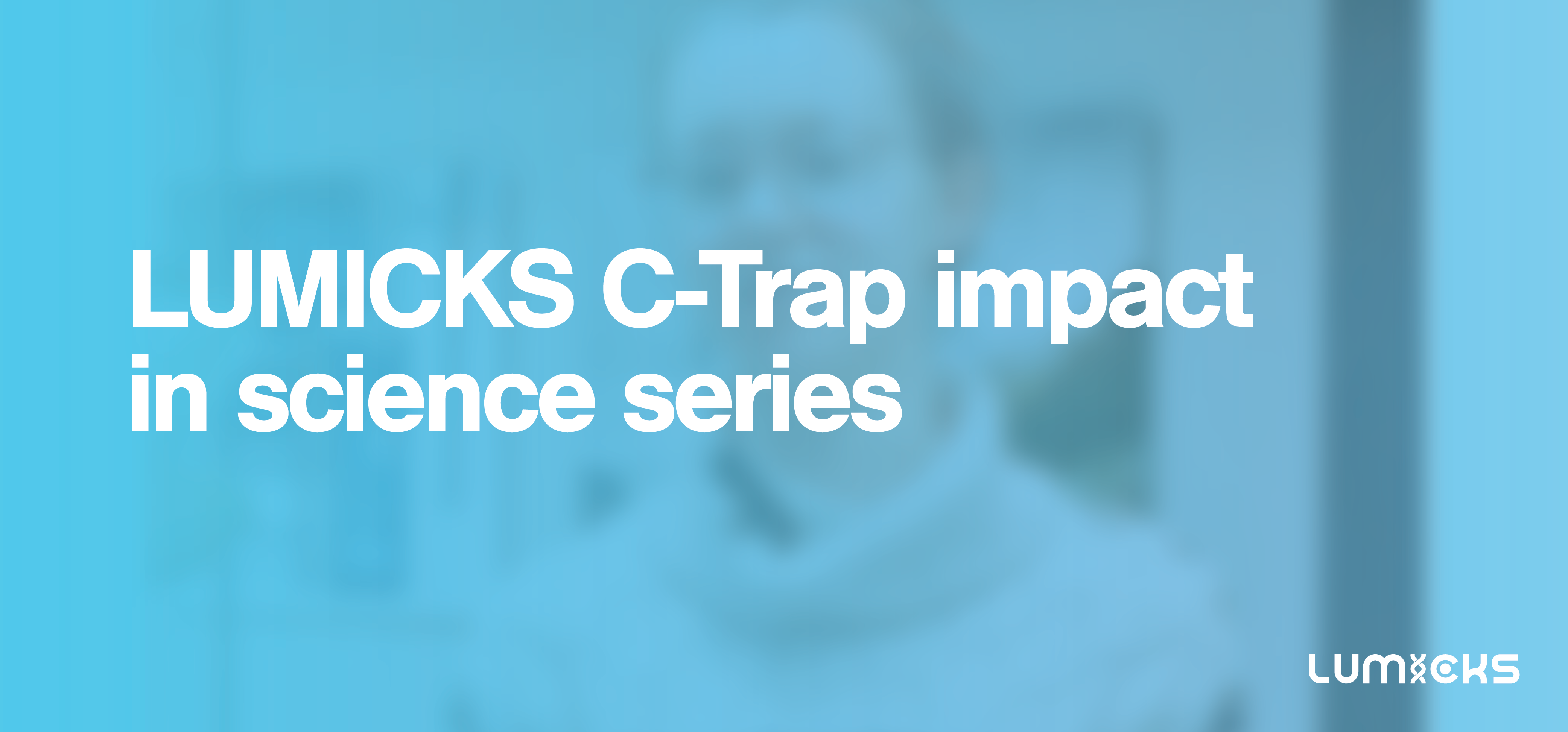 LUMICKS C-Trap impact in science series

LUMICKS